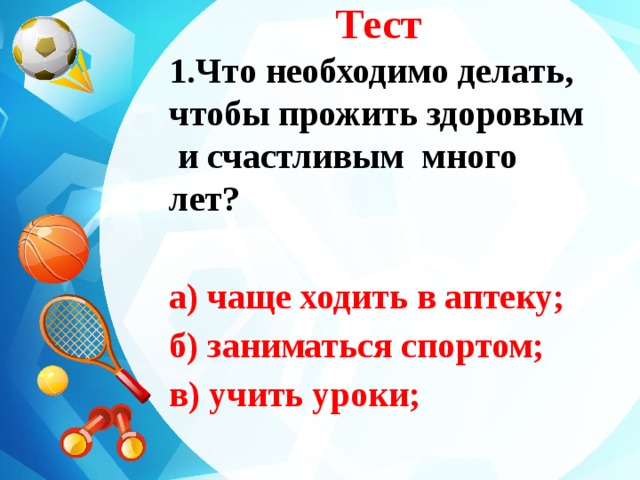 Тест

1.Что необходимо делать, чтобы прожить здоровым и счастливым много лет?

а) чаще ходить в аптеку;

б) заниматься спортом;

в) учить уроки;